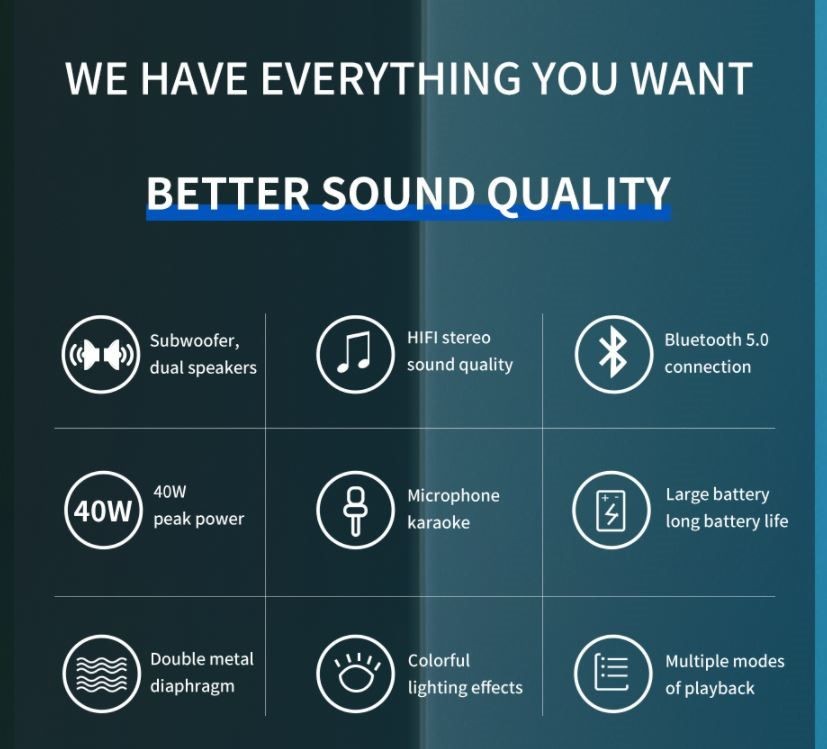 WE HAVE EVERYTHING YOU WANT

BETTER SOUND QUALITY

Subwoofer, dual speakers

HIFI stereo sound quality

Bluetooth 5.0 connection

40W

40W peak power

Microphone karaoke

Large battery long battery life

Double metal diaphragm

Colorful lighting effects

Multiple modes of playback